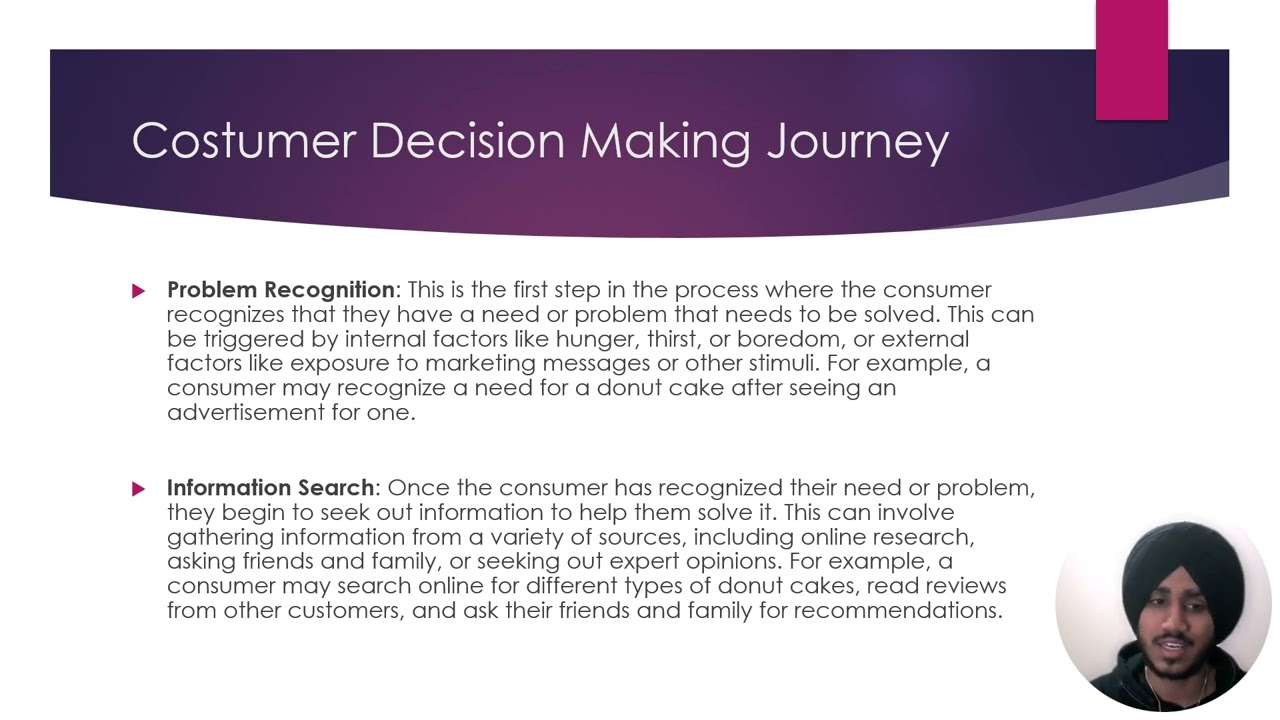 Costumer Decision Making Journey

▶ Problem Recognition: This is the first step in the process where the consumer recognizes that they have a need or problem that needs to be solved. This can be triggered by internal factors like hunger, thirst, or boredom, or external factors like exposure to marketing messages or other stimuli. For example, a consumer may recognize a need for a donut cake after seeing an advertisement for one.

▶ Information Search: Once the consumer has recognized their need or problem, they begin to seek out information to help them solve it. This can involve gathering information from a variety of sources, including online research, asking friends and family, or seeking out expert opinions. For example, a consumer may search online for different types of donut cakes, read reviews from other customers, and ask their friends and family for recommendations.